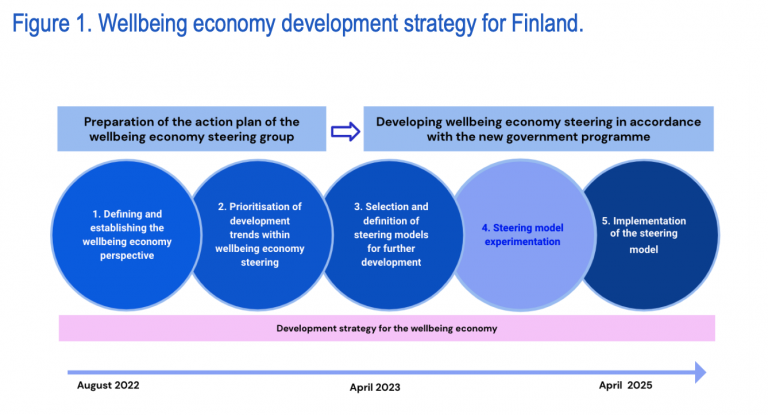 Figure 1. Wellbeing economy development strategy for Finland.

Preparation of the action plan of the wellbeing economy steering group

Developing wellbeing economy steering in accordance with the new government programme

1. Defining and establishing the wellbeing economy perspective

2. Prioritisation of development trends within wellbeing economy steering

3. Selection and definition of steering models for further development

4. Steering model experimentation

5. Implementation of the steering model

Development strategy for the wellbeing economy

August 2022

April 2023

April 2025